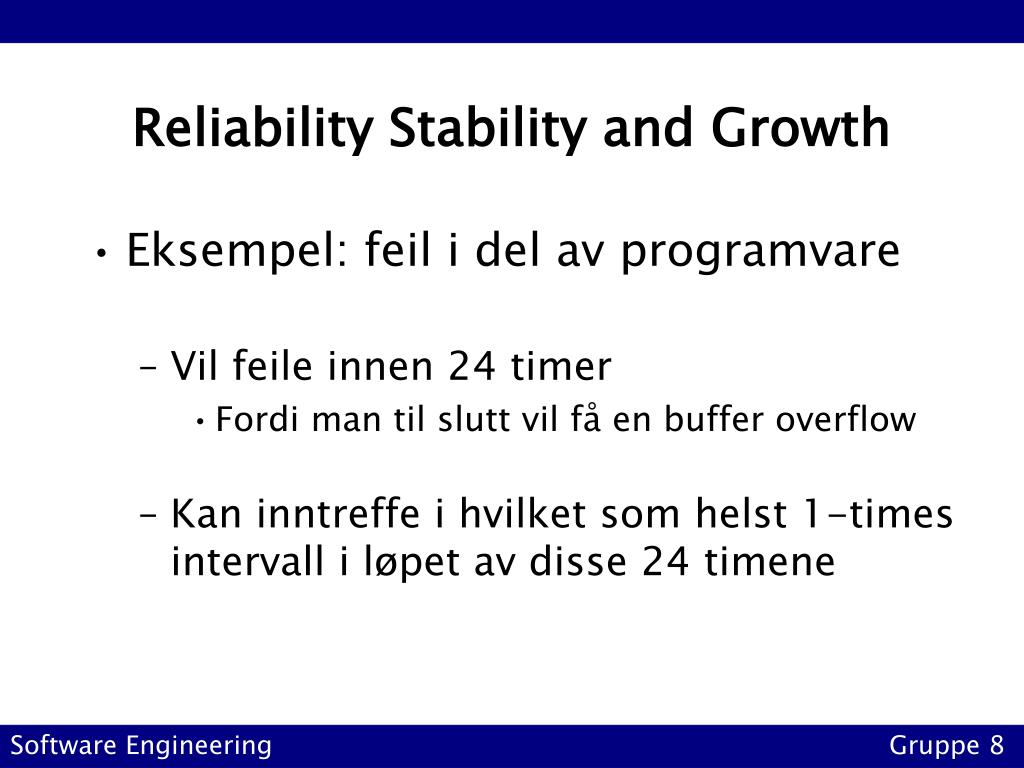 Reliability Stability and Growth

• Eksempel: feil i del av programvare

– Vil feile innen 24 timer

• Fordi man til slutt vil få en buffer overflow

– Kan inntreffe i hvilket som helst 1-times intervall i løpet av disse 24 timene

Software Engineering

Gruppe 8